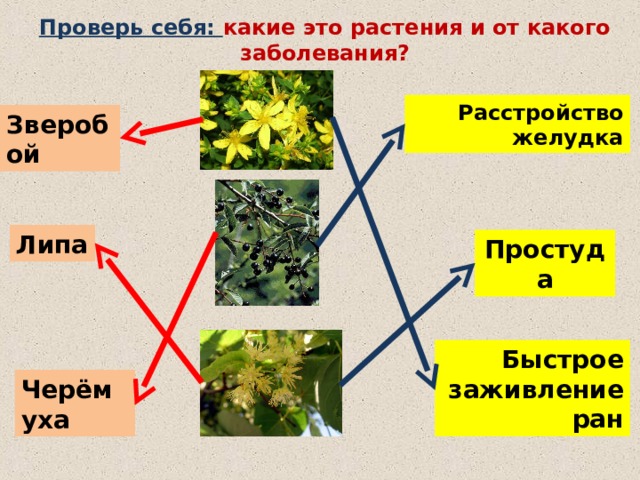 Проверь себя: какие это растения и от какого заболевания?

Зверобой

Липа

Черёмуха

Расстройство желудка

Простуда

Быстрое заживление ран